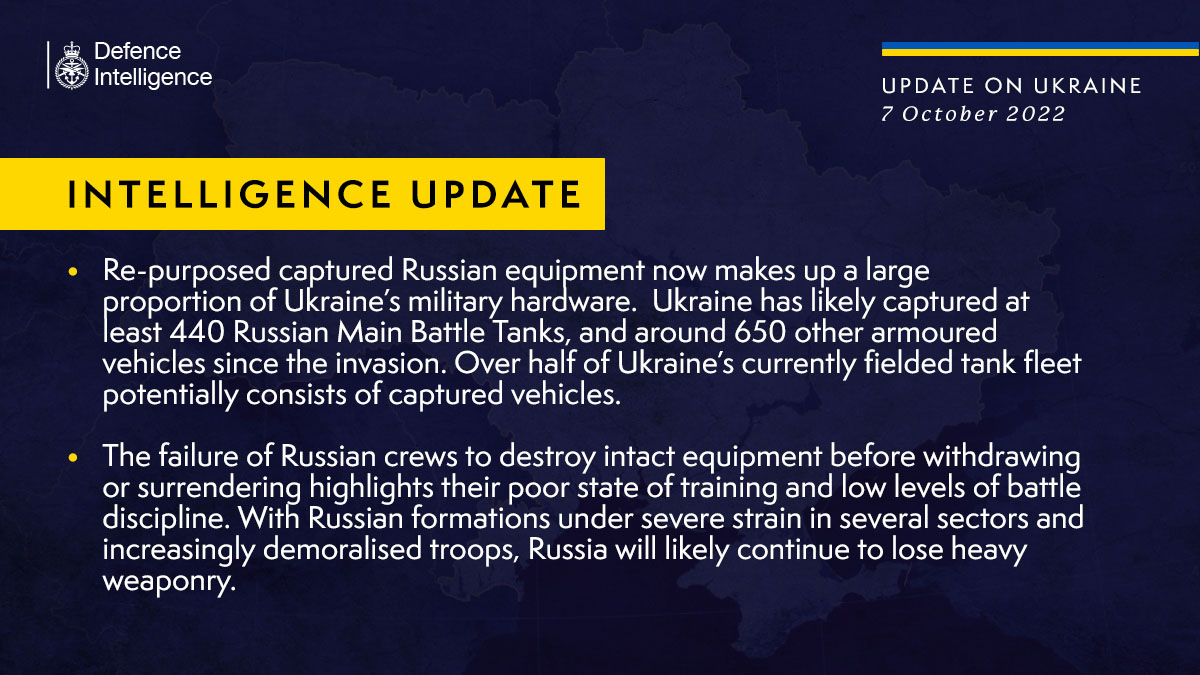 Defence Intelligence

UPDATE ON UKRAINE
7 October 2022

INTELLIGENCE UPDATE

• Re-purposed captured Russian equipment now makes up a large proportion of Ukraine's military hardware. Ukraine has likely captured at least 440 Russian Main Battle Tanks, and around 650 other armoured vehicles since the invasion. Over half of Ukraine's currently fielded tank fleet potentially consists of captured vehicles.

• The failure of Russian crews to destroy intact equipment before withdrawing or surrendering highlights their poor state of training and low levels of battle discipline. With Russian formations under severe strain in several sectors and increasingly demoralised troops, Russia will likely continue to lose heavy weaponry.